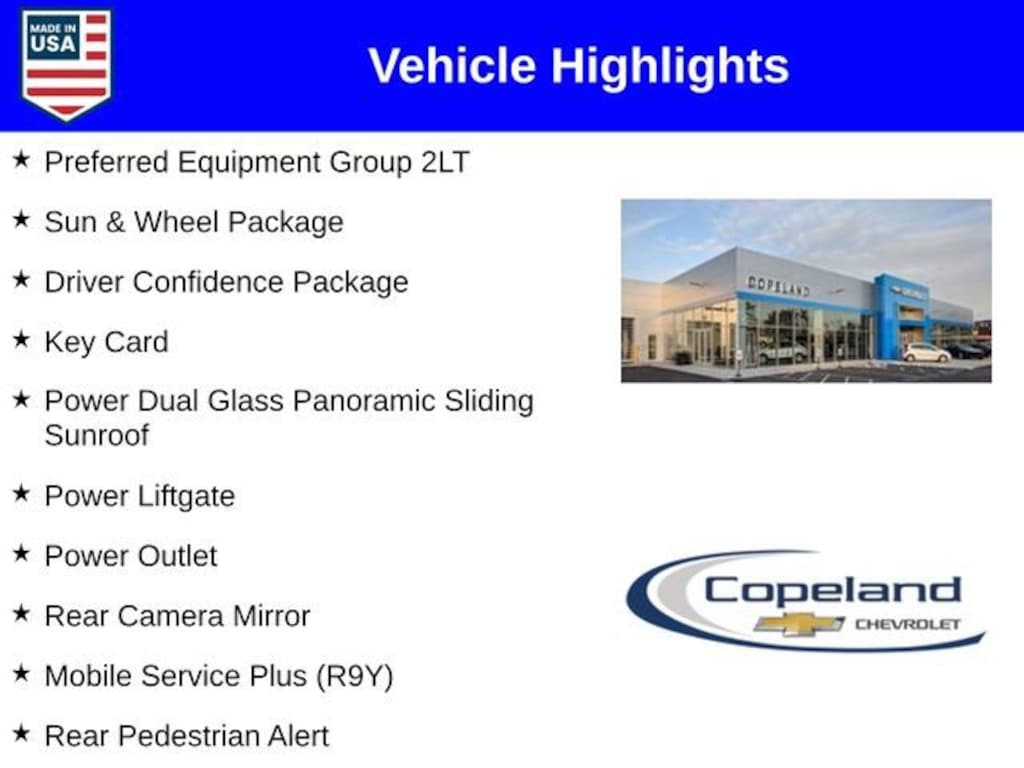 MADE IN USA

Vehicle Highlights

★ Preferred Equipment Group 2LT

★ Sun & Wheel Package

★ Driver Confidence Package

★ Key Card

★ Power Dual Glass Panoramic Sliding Sunroof

★ Power Liftgate

★ Power Outlet

★ Rear Camera Mirror

★ Mobile Service Plus (R9Y)

★ Rear Pedestrian Alert

COPELAND

Copeland CHEVROLET